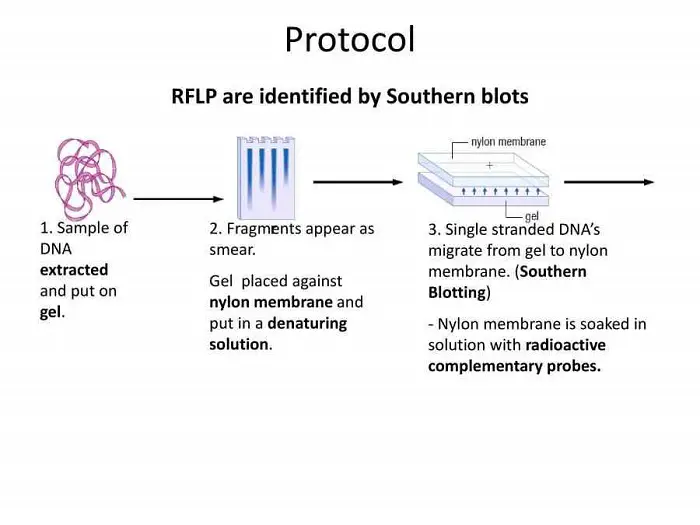 Protocol

RFLP are identified by Southern blots

nylon membrane

+

gel

1. Sample of DNA extracted and put on gel.

2. Fragments appear as smear.

Gel placed against nylon membrane and put in a denaturing solution.

3. Single stranded DNA's migrate from gel to nylon membrane. (Southern Blotting)

- Nylon membrane is soaked in solution with radioactive complementary probes.